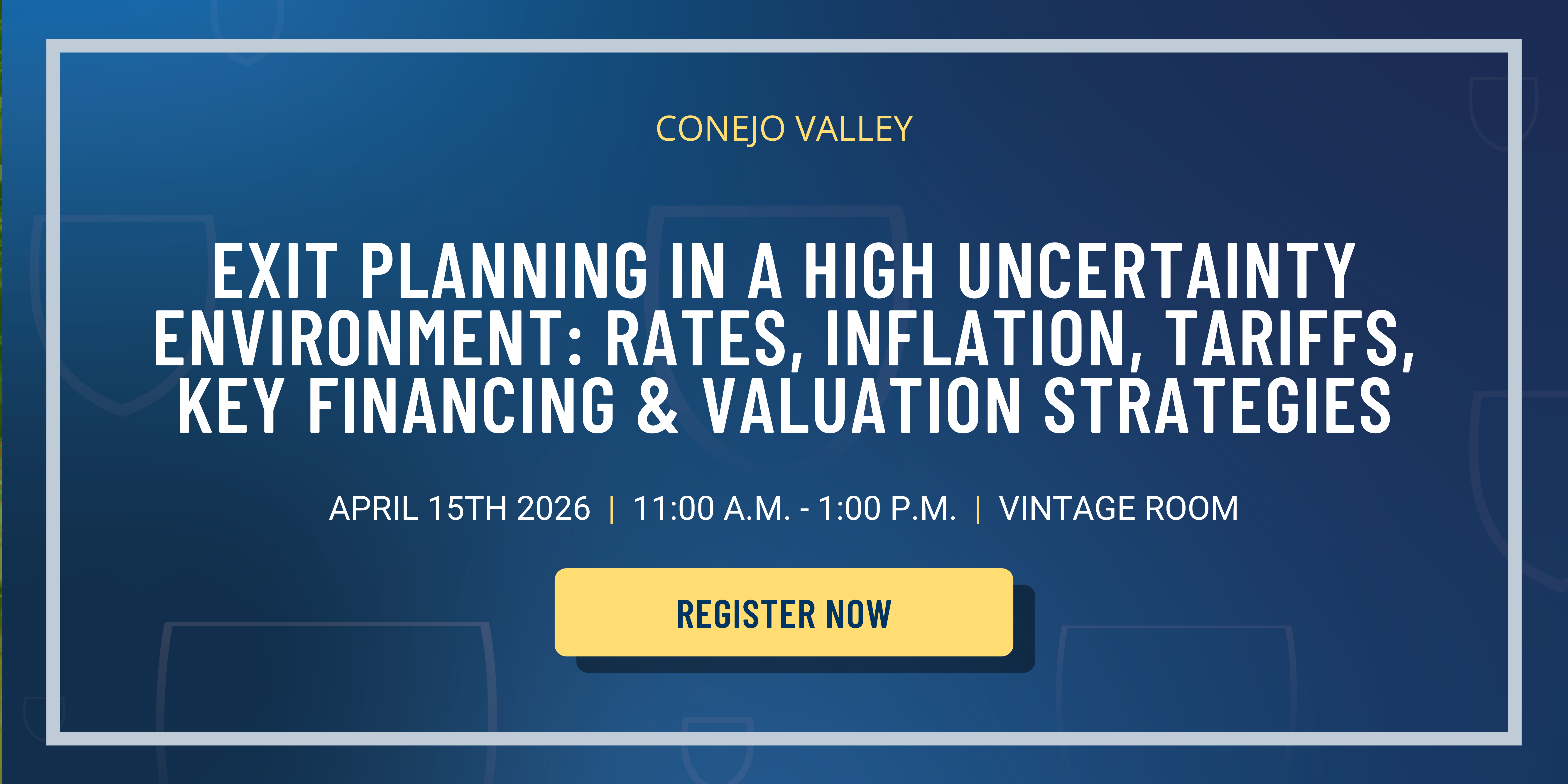 CONEJO VALLEY

EXIT PLANNING IN A HIGH UNCERTAINTY ENVIRONMENT: RATES, INFLATION, TARIFFS, KEY FINANCING & VALUATION STRATEGIES

APRIL 15TH 2026 | 11:00 A.M. - 1:00 P.M. | VINTAGE ROOM

REGISTER NOW